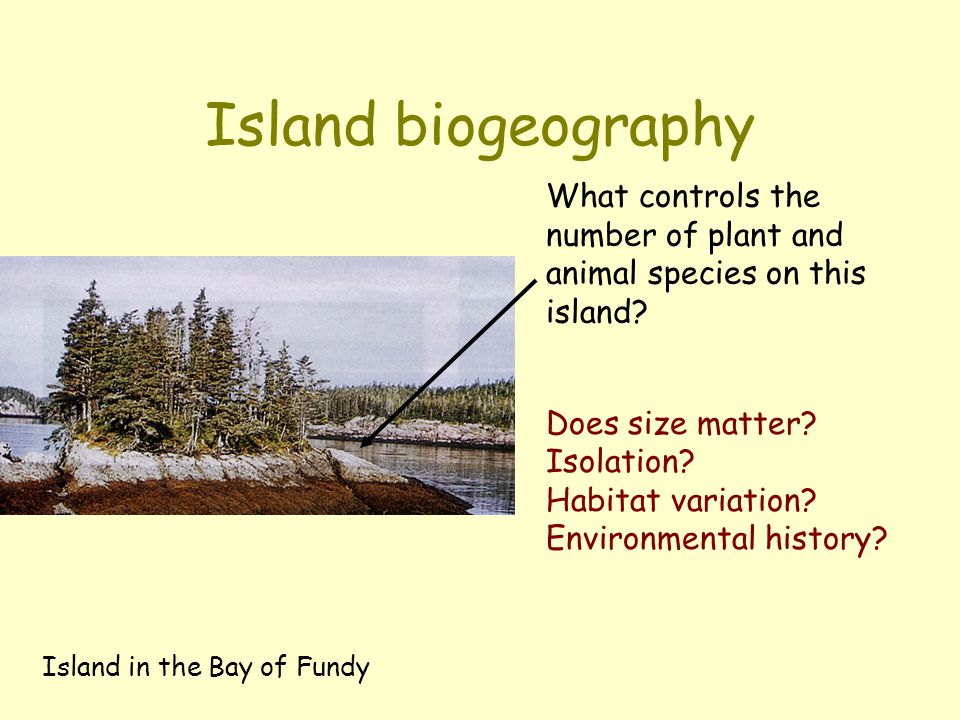 Island biogeography

What controls the number of plant and animal species on this island?

Does size matter?
Isolation?
Habitat variation?
Environmental history?

Island in the Bay of Fundy